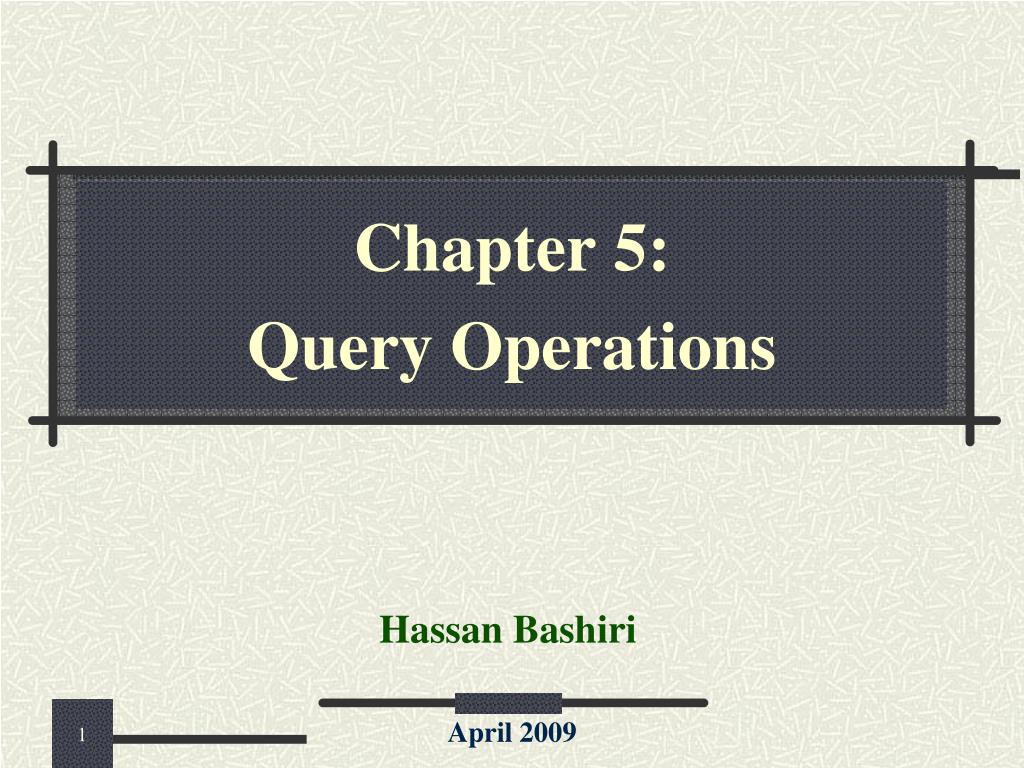 Chapter 5:
Query Operations

Hassan Bashiri

1

April 2009